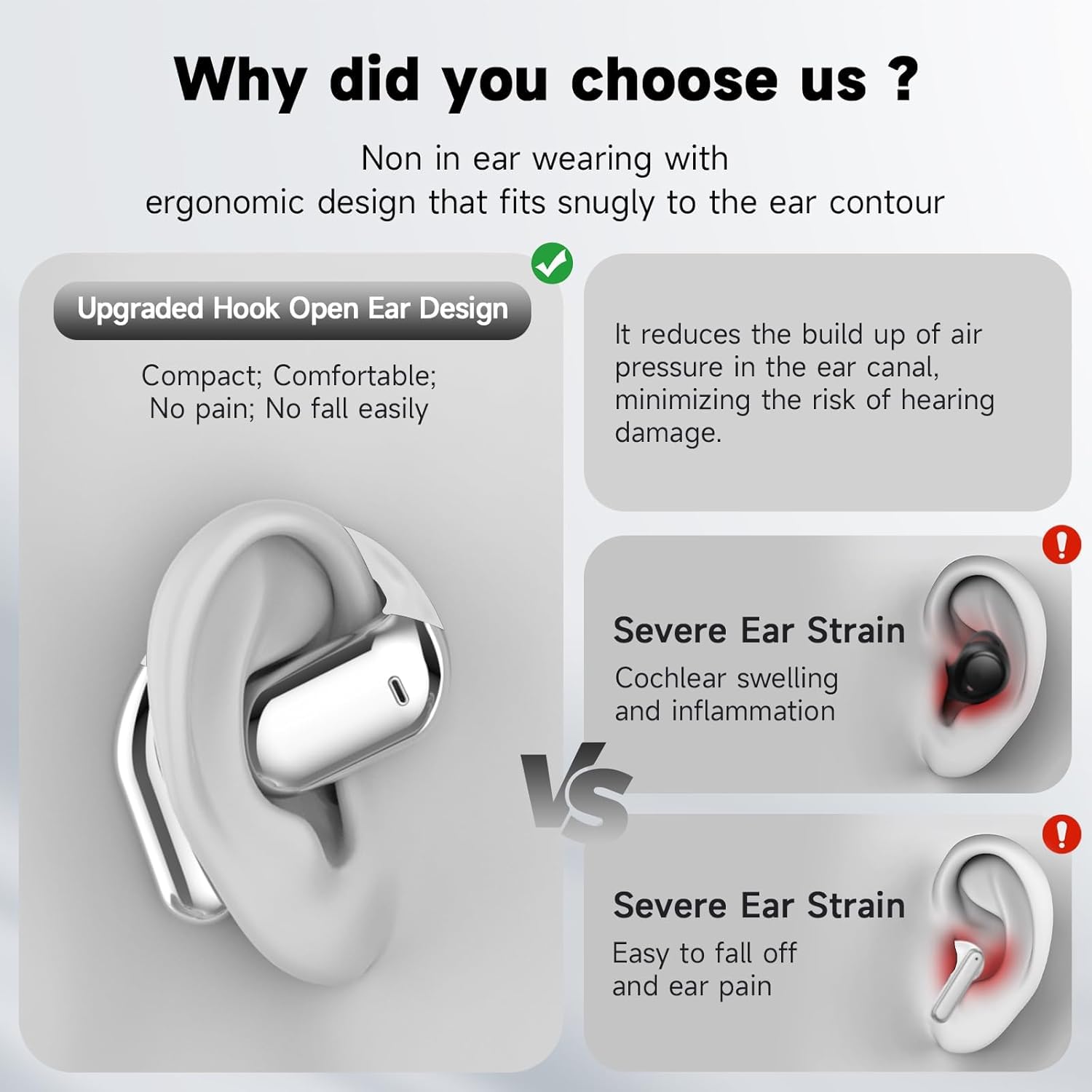 Why did you choose us ?

Non in ear wearing with ergonomic design that fits snugly to the ear contour

Upgraded Hook Open Ear Design

Compact; Comfortable; No pain; No fall easily

It reduces the build up of air pressure in the ear canal, minimizing the risk of hearing damage.

VS

Severe Ear Strain

Cochlear swelling and inflammation

Severe Ear Strain

Easy to fall off and ear pain